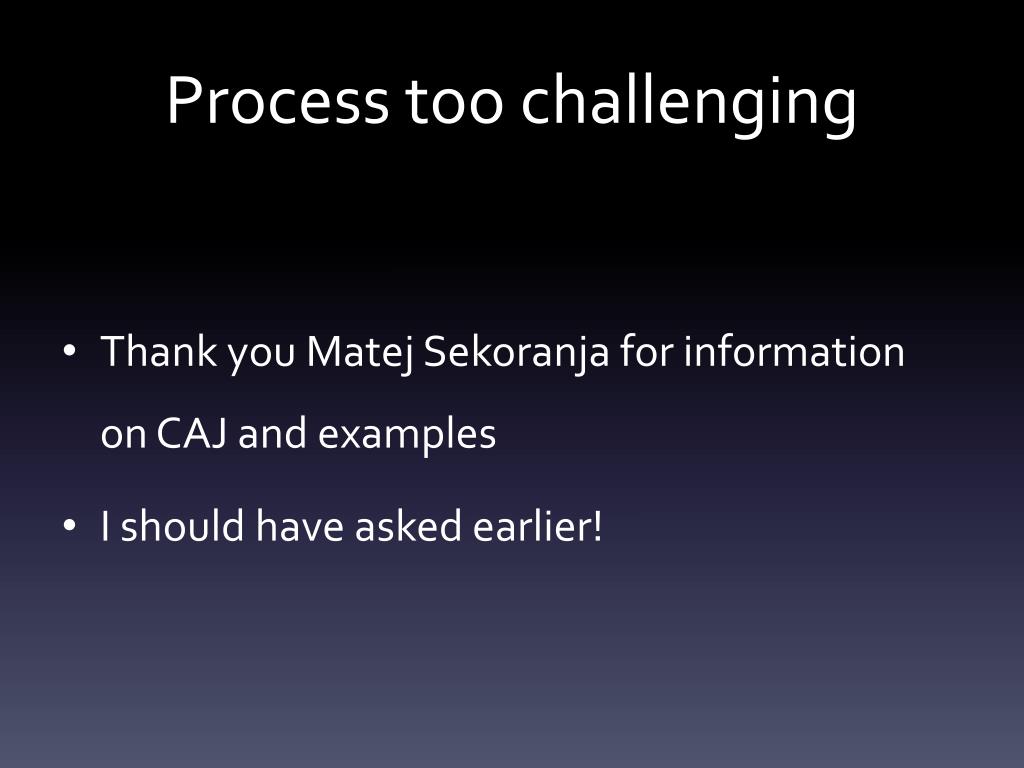 Process too challenging

• Thank you Matej Sekoranja for information on CAJ and examples

• I should have asked earlier!